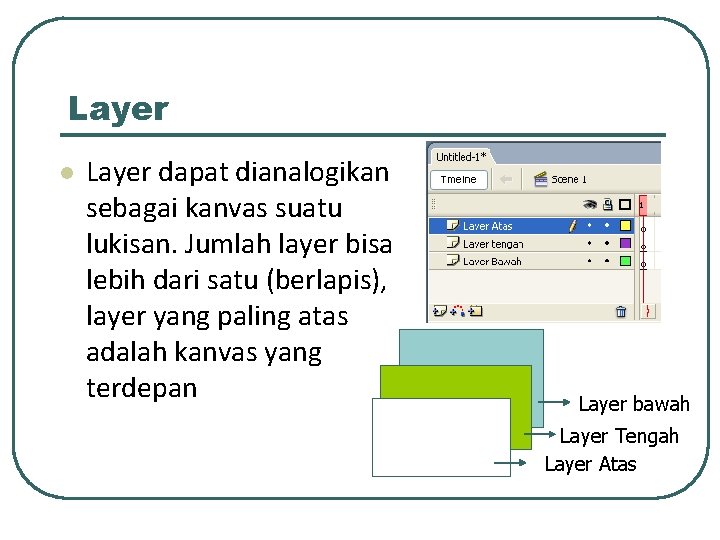 Layer

Layer dapat dianalogikan sebagai kanvas suatu lukisan. Jumlah layer bisa lebih dari satu (berlapis), layer yang paling atas adalah kanvas yang terdepan

Untitled-1*

Timeline

Scene 1

1

Layer Atas

Layer tengah

Layer Bawah

Layer bawah

Layer Tengah

Layer Atas